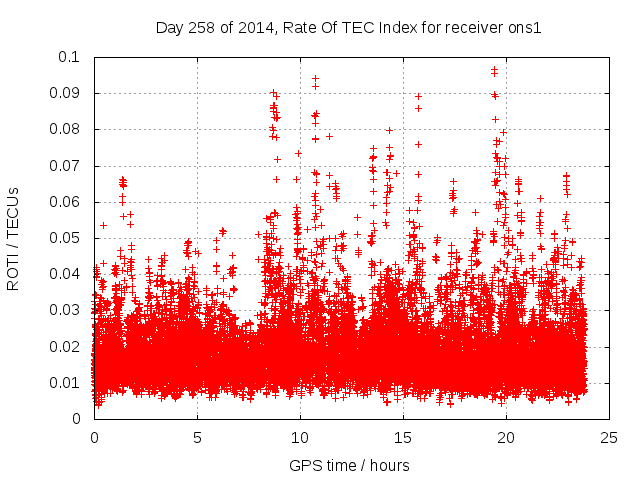 Day 258 of 2014, Rate Of TEC Index for receiver ons1

ROTI / TECUs

0.1
0.09
0.08
0.07
0.06
0.05
0.04
0.03
0.02
0.01
0

0
5
10
15
20
25

GPS time / hours